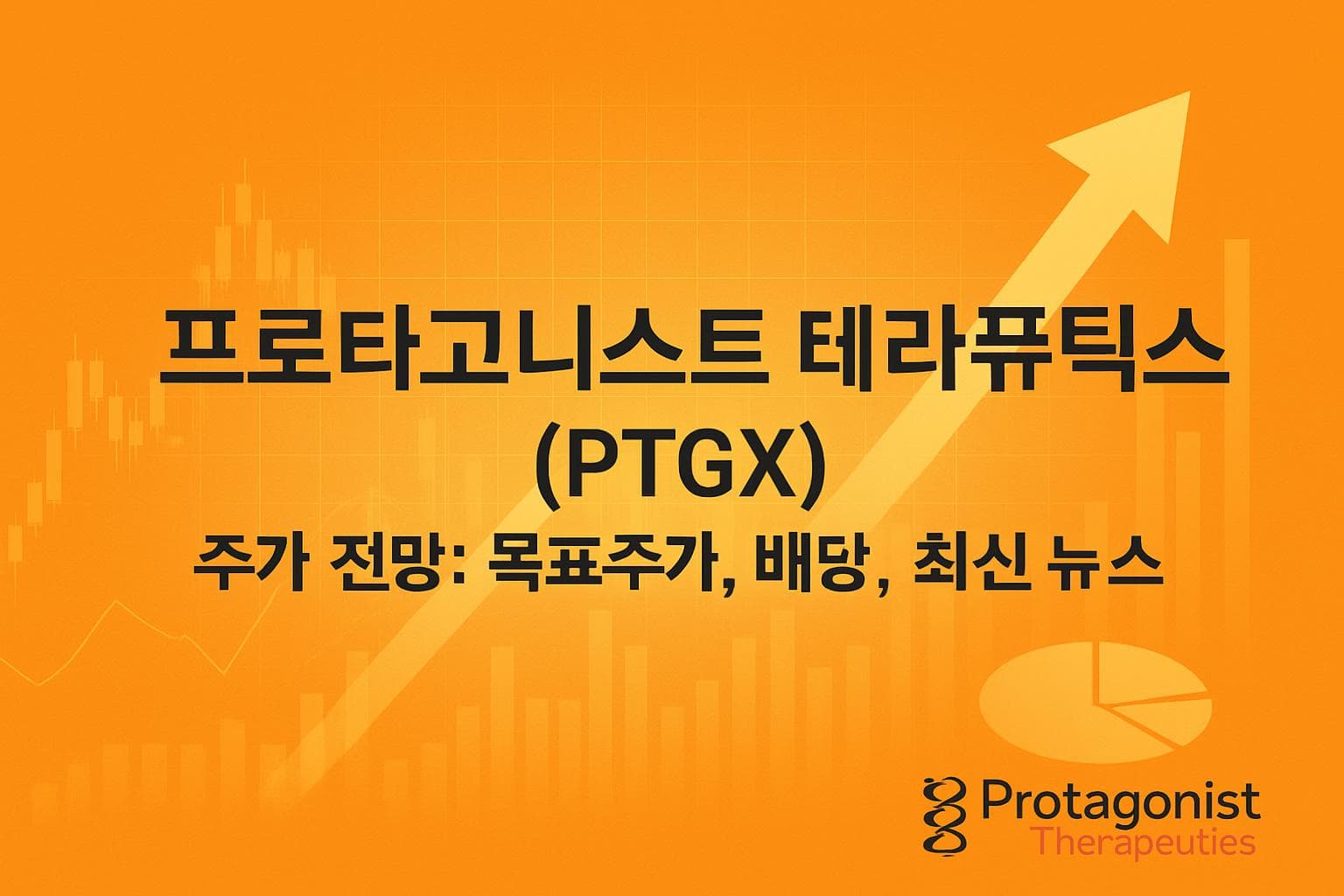 프로타고니스트 테라퓨틱스 (PTGX)

주가 전망: 목표주가, 배당, 최신 뉴스

Protagonist Therapeuties